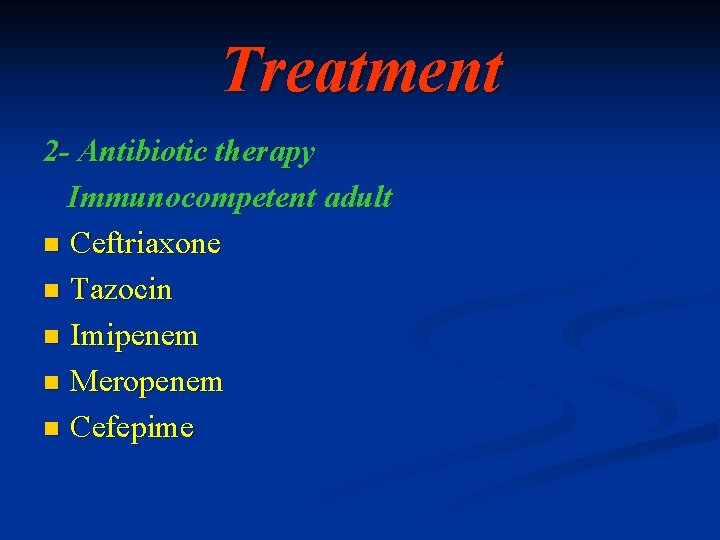 Treatment

2- Antibiotic therapy

Immunocompetent adult

- Ceftriaxone
- Tazocin
- Imipenem
- Meropenem
- Cefepime